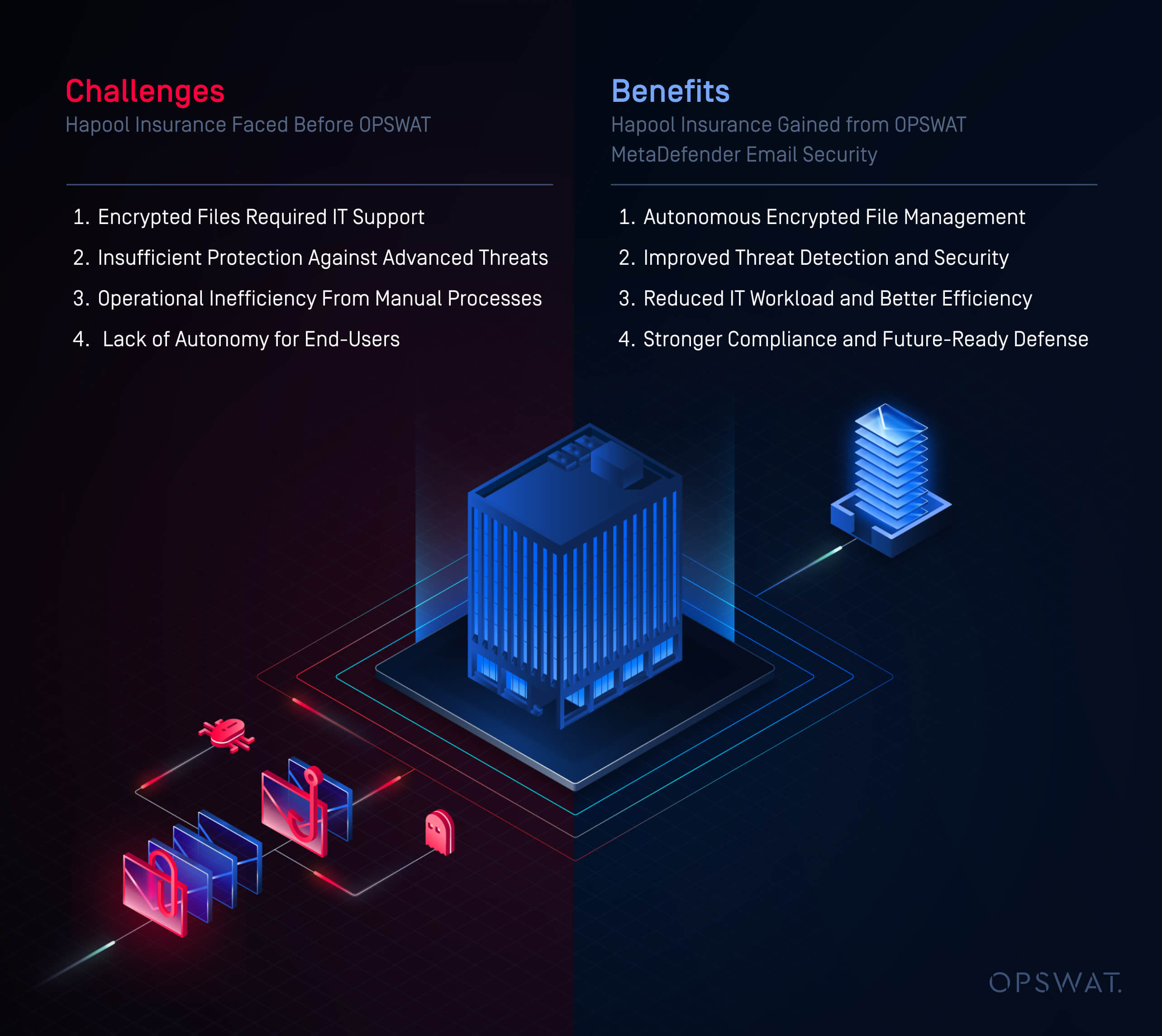 Challenges
Hapool Insurance Faced Before OPSWAT

1. Encrypted Files Required IT Support
2. Insufficient Protection Against Advanced Threats
3. Operational Inefficiency From Manual Processes
4. Lack of Autonomy for End-Users

Benefits
Hapool Insurance Gained from OPSWAT MetaDefender Email Security

1. Autonomous Encrypted File Management
2. Improved Threat Detection and Security
3. Reduced IT Workload and Better Efficiency
4. Stronger Compliance and Future-Ready Defense

OPSWAT.